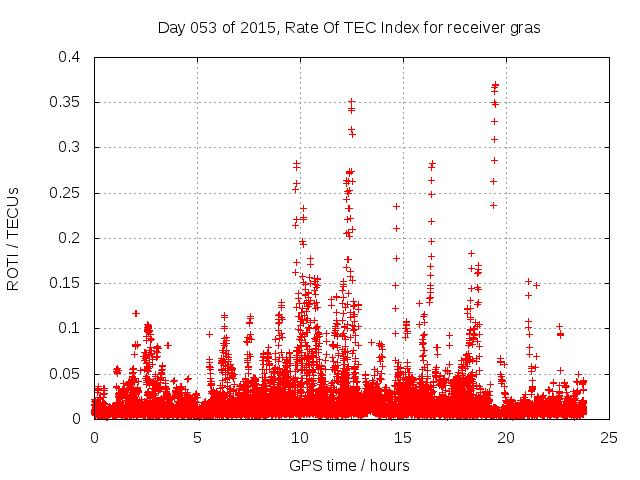 Day 053 of 2015, Rate Of TEC Index for receiver gras

ROTI / TECUs

0.4
0.35
0.3
0.25
0.2
0.15
0.1
0.05
0

0
5
10
15
20
25

GPS time / hours